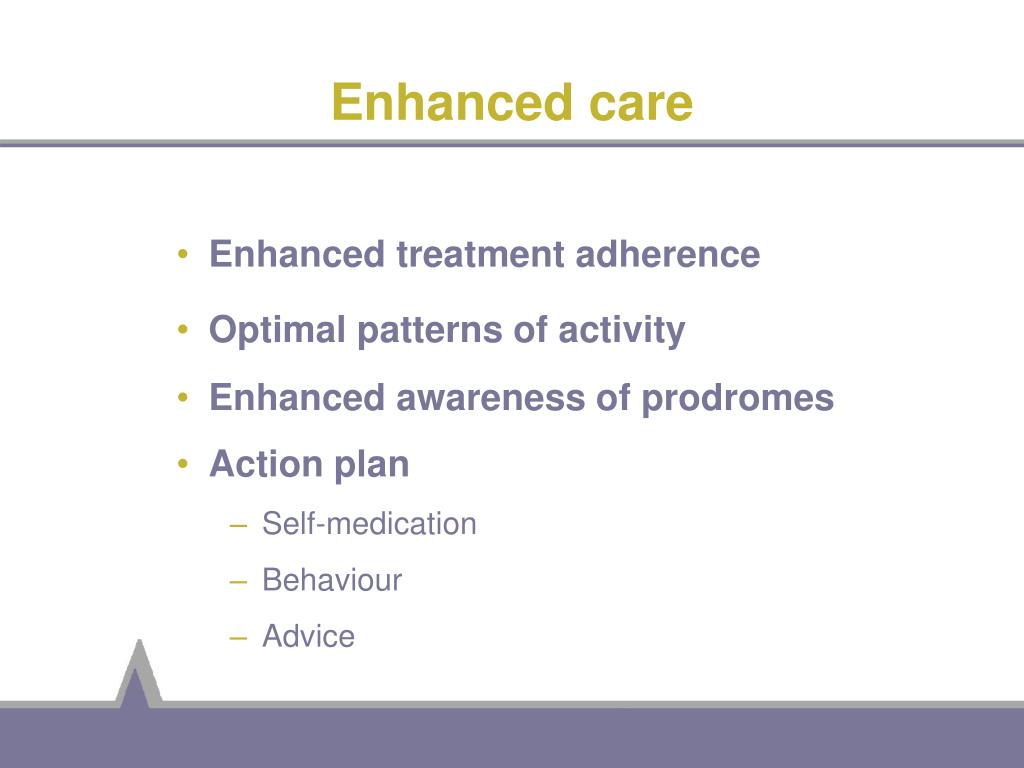 Enhanced care

• Enhanced treatment adherence
• Optimal patterns of activity
• Enhanced awareness of prodromes
• Action plan
  – Self-medication
  – Behaviour
  – Advice